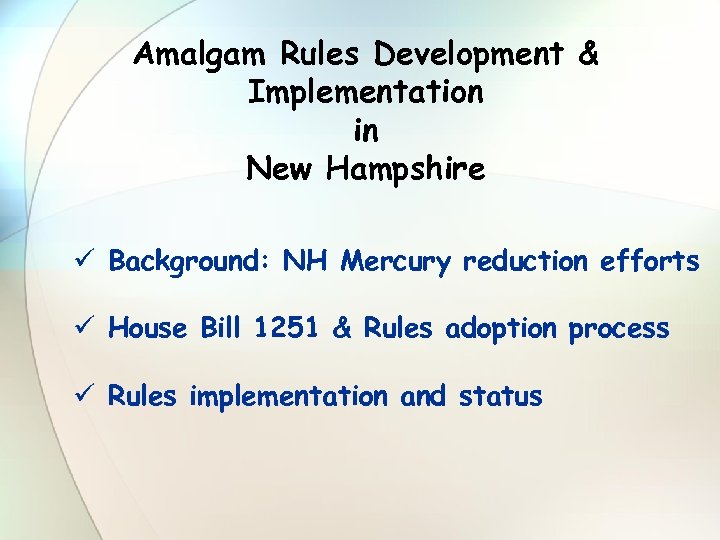 Amalgam Rules Development & Implementation in New Hampshire

✓ Background: NH Mercury reduction efforts

✓ House Bill 1251 & Rules adoption process

✓ Rules implementation and status